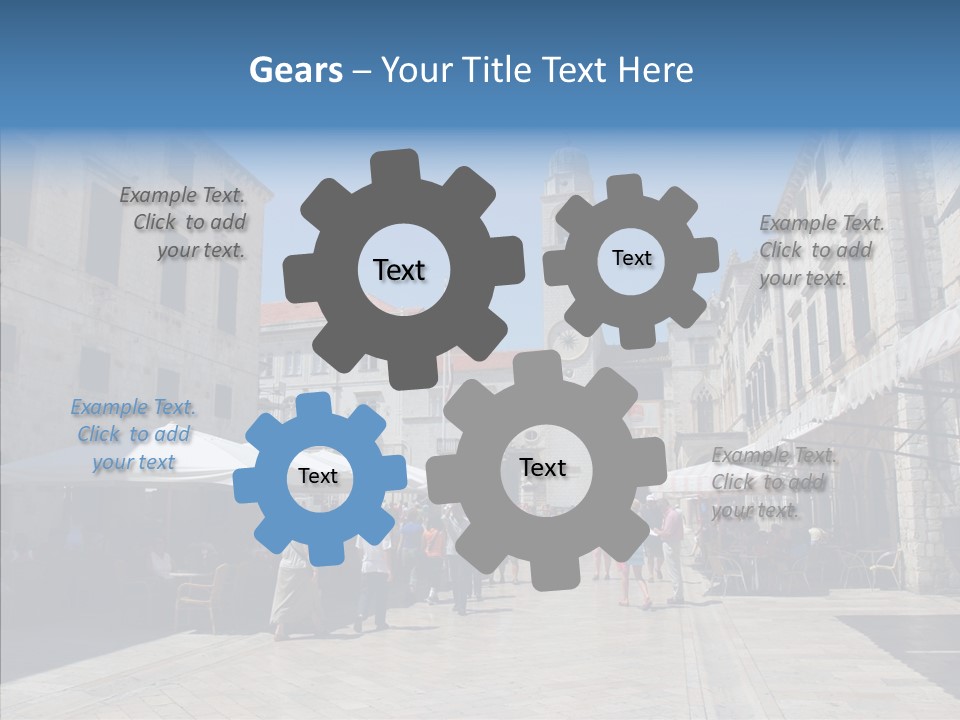 Gears – Your Title Text Here

Example Text. Click to add your text.

Text

Text

Example Text. Click to add your text.

Example Text. Click to add your text

Text

Text

Example Text. Click to add your text.